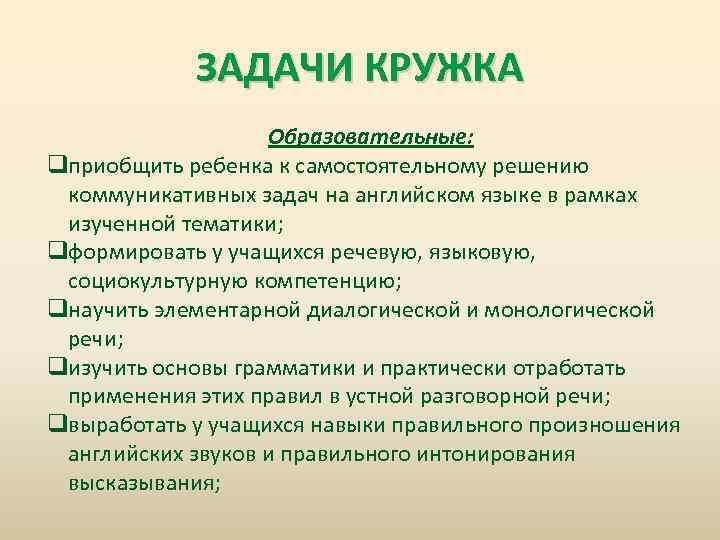 ЗАДАЧИ КРУЖКА

Образовательные:

❑приобщить ребенка к самостоятельному решению коммуникативных задач на английском языке в рамках изученной тематики;
❑формировать у учащихся речевую, языковую, социокультурную компетенцию;
❑научить элементарной диалогической и монологической речи;
❑изучить основы грамматики и практически отработать применения этих правил в устной разговорной речи;
❑выработать у учащихся навыки правильного произношения английских звуков и правильного интонирования высказывания;